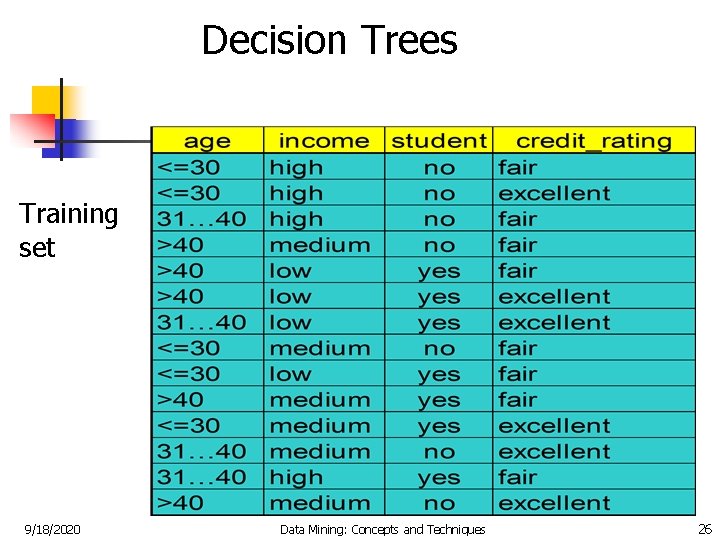 Decision Trees

Training set

| age | income | student | credit_rating |
|---|---|---|---|
| <=30 | high | no | fair |
| <=30 | high | no | excellent |
| 31…40 | high | no | fair |
| >40 | medium | no | fair |
| >40 | low | yes | fair |
| >40 | low | yes | excellent |
| 31…40 | low | yes | excellent |
| <=30 | medium | no | fair |
| <=30 | low | yes | fair |
| >40 | medium | yes | fair |
| <=30 | medium | yes | excellent |
| 31…40 | medium | no | excellent |
| 31…40 | high | yes | fair |
| >40 | medium | no | excellent |

9/18/2020 Data Mining: Concepts and Techniques 26